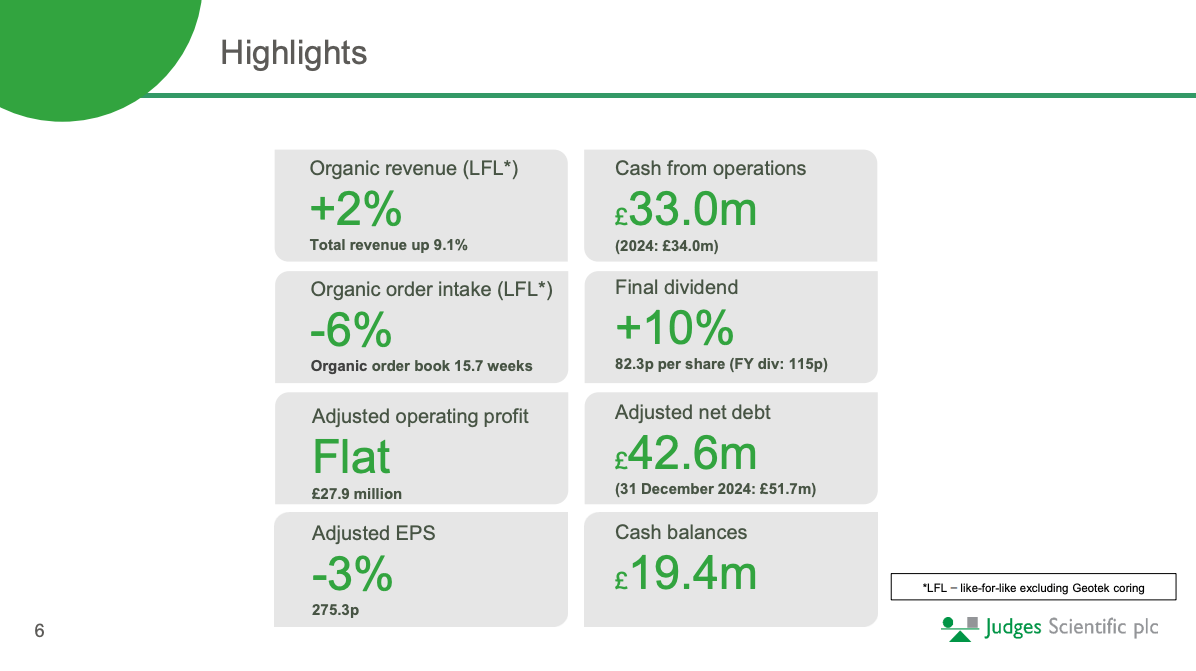 Highlights

Organic revenue (LFL*)
+2%
Total revenue up 9.1%

Organic order intake (LFL*)
-6%
Organic order book 15.7 weeks

Adjusted operating profit
Flat
£27.9 million

Adjusted EPS
-3%
275.3p

Cash from operations
£33.0m
(2024: £34.0m)

Final dividend
+10%
82.3p per share (FY div: 115p)

Adjusted net debt
£42.6m
(31 December 2024: £51.7m)

Cash balances
£19.4m

*LFL – like-for-like excluding Geotek coring

6

Judges Scientific plc